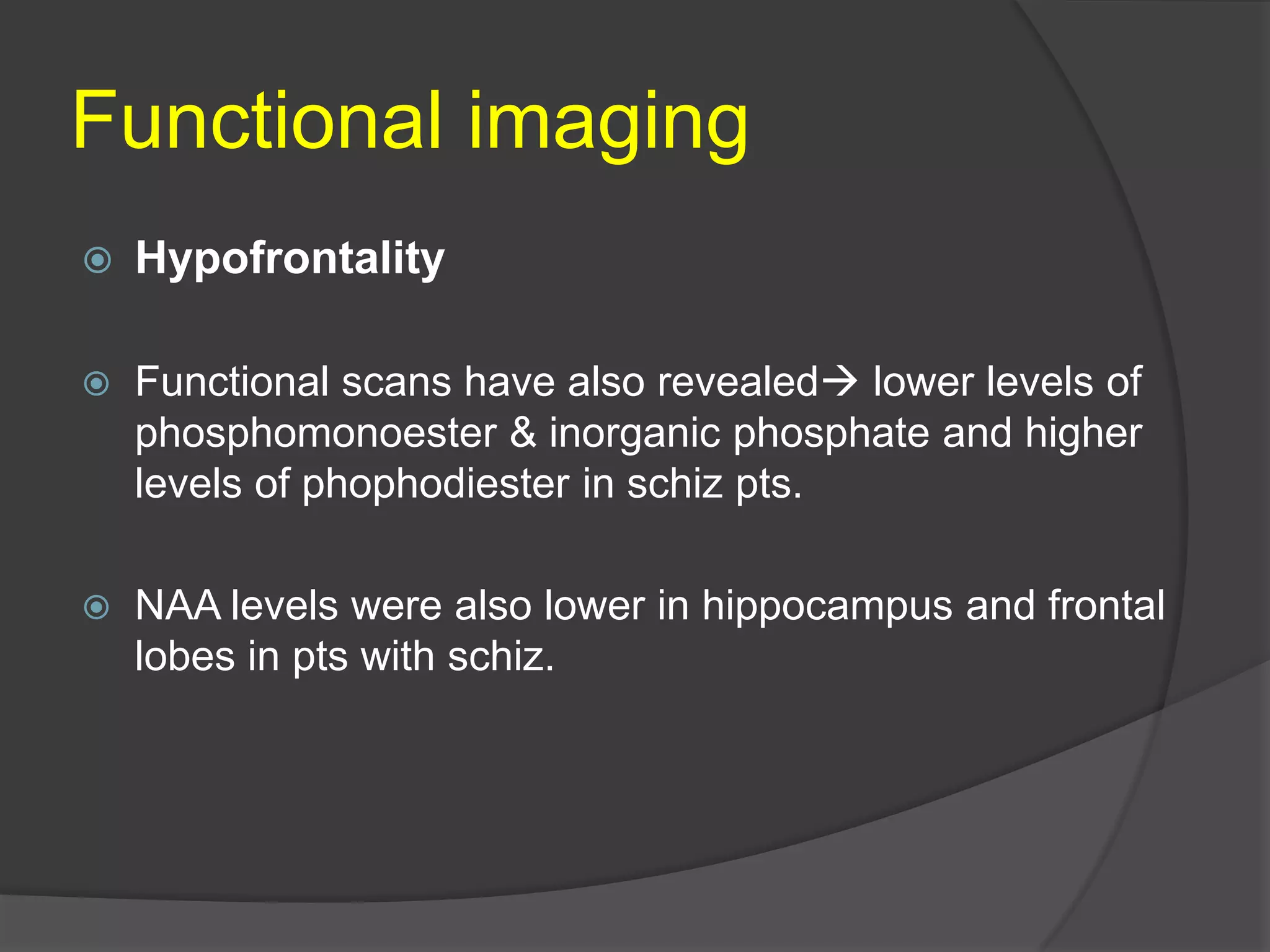 Functional imaging

Hypofrontality

Functional scans have also revealed→ lower levels of phosphomonoester & inorganic phosphate and higher levels of phophodiester in schiz pts.

NAA levels were also lower in hippocampus and frontal lobes in pts with schiz.